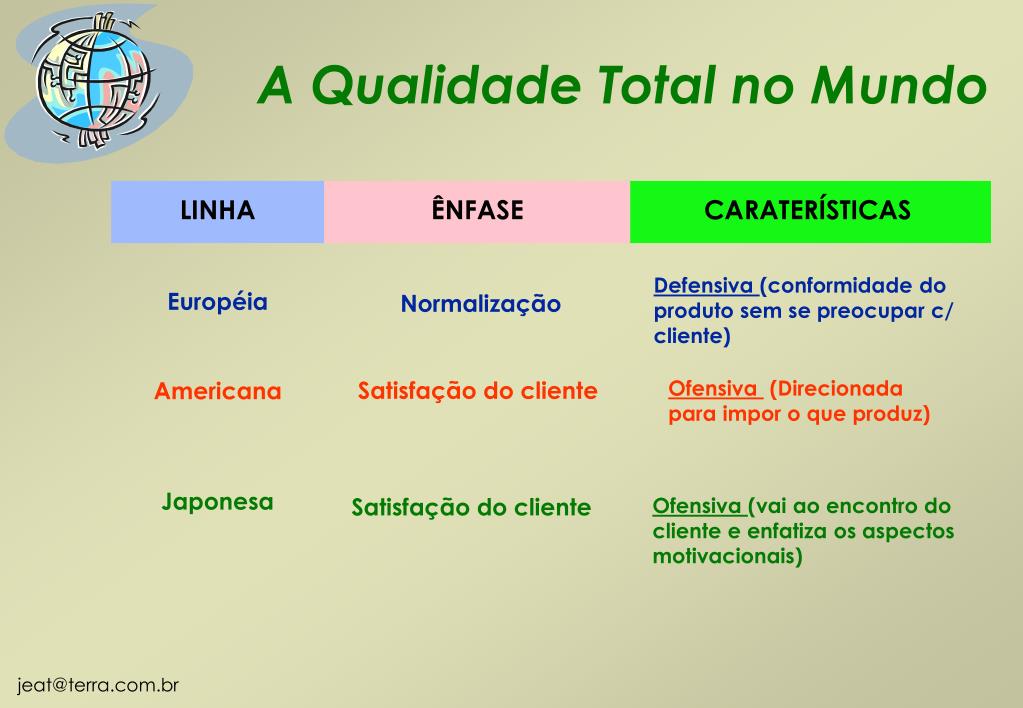 A Qualidade Total no Mundo

| LINHA | ÊNFASE | CARATERÍSTICAS |
|---|---|---|
| Européia | Normalização | Defensiva (conformidade do produto sem se preocupar c/ cliente) |
| Americana | Satisfação do cliente | Ofensiva (Direcionada para impor o que produz) |
| Japonesa | Satisfação do cliente | Ofensiva (vai ao encontro do cliente e enfatiza os aspectos motivacionais) |

jeat@terra.com.br